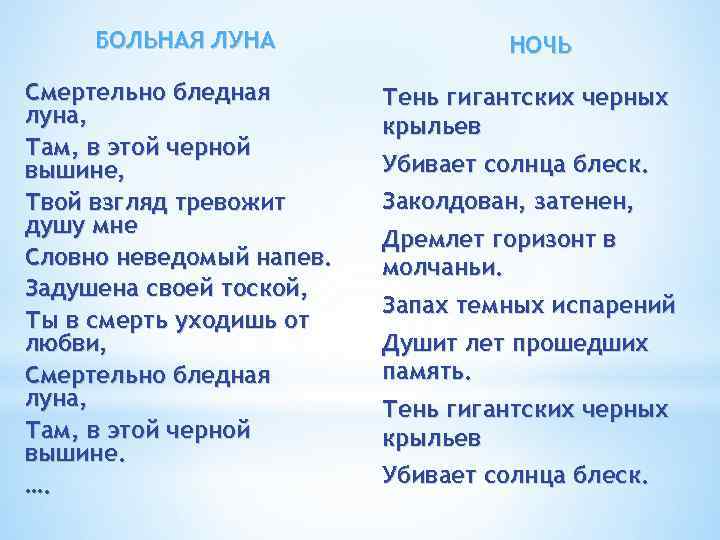 БОЛЬНАЯ ЛУНА

Смертельно бледная луна,

Там, в этой черной вышине,

Твой взгляд тревожит душу мне

Словно неведомый напев.

Задушена своей тоской,

Ты в смерть уходишь от любви,

Смертельно бледная луна,

Там, в этой черной вышине.

….

НОЧЬ

Тень гигантских черных крыльев

Убивает солнца блеск.

Заколдован, затенен,

Дремлет горизонт в молчаньи.

Запах темных испарений

Душит лет прошедших память.

Тень гигантских черных крыльев

Убивает солнца блеск.